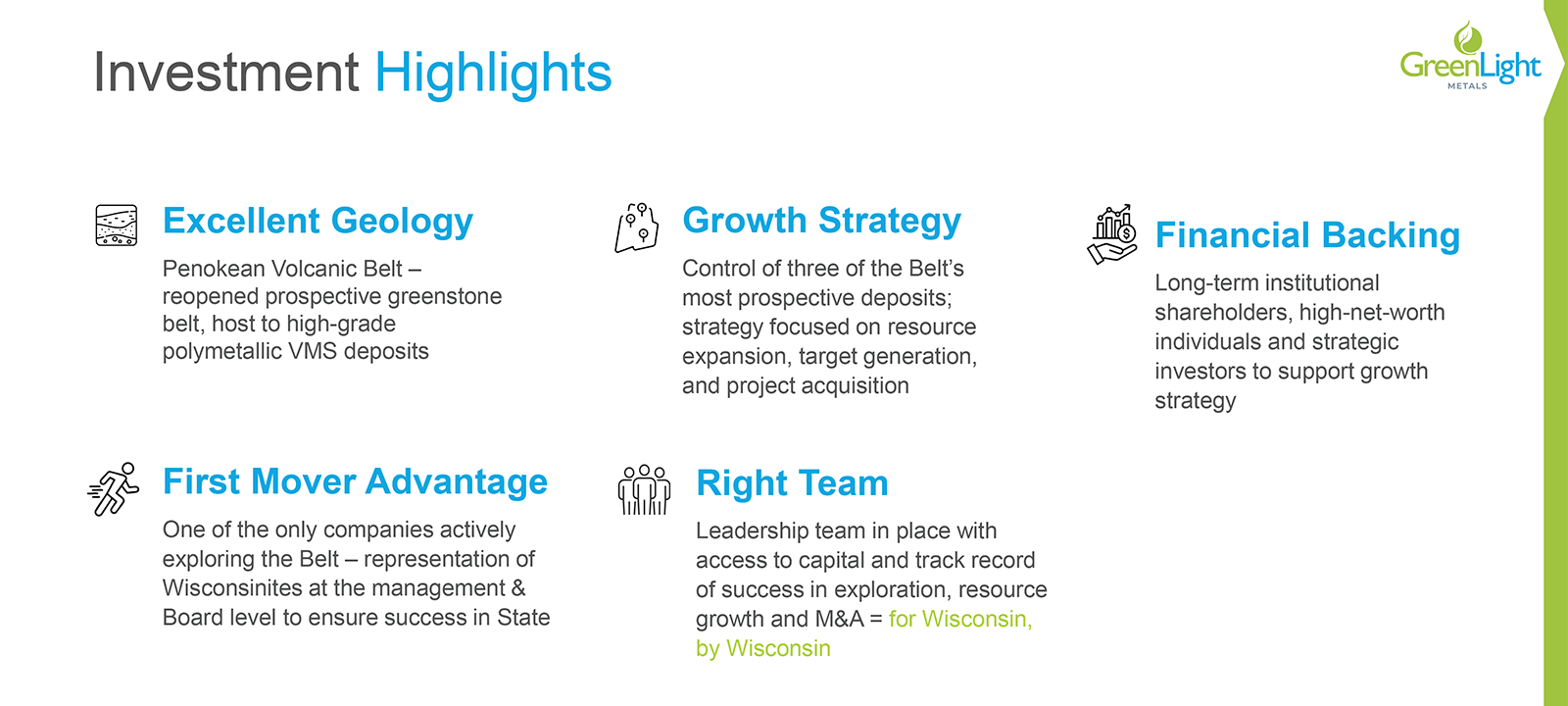 Investment Highlights

GreenLight METALS

Excellent Geology

Penokean Volcanic Belt – reopened prospective greenstone belt, host to high-grade polymetallic VMS deposits

Growth Strategy

Control of three of the Belt's most prospective deposits; strategy focused on resource expansion, target generation, and project acquisition

Financial Backing

Long-term institutional shareholders, high-net-worth individuals and strategic investors to support growth strategy

First Mover Advantage

One of the only companies actively exploring the Belt – representation of Wisconsinites at the management & Board level to ensure success in State

Right Team

Leadership team in place with access to capital and track record of success in exploration, resource growth and M&A = for Wisconsin, by Wisconsin